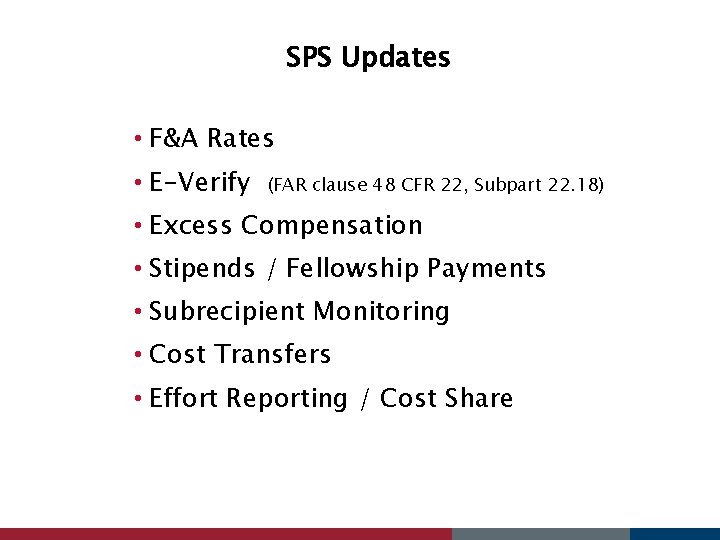 SPS Updates

• F&A Rates
• E-Verify (FAR clause 48 CFR 22, Subpart 22.18)
• Excess Compensation
• Stipends / Fellowship Payments
• Subrecipient Monitoring
• Cost Transfers
• Effort Reporting / Cost Share